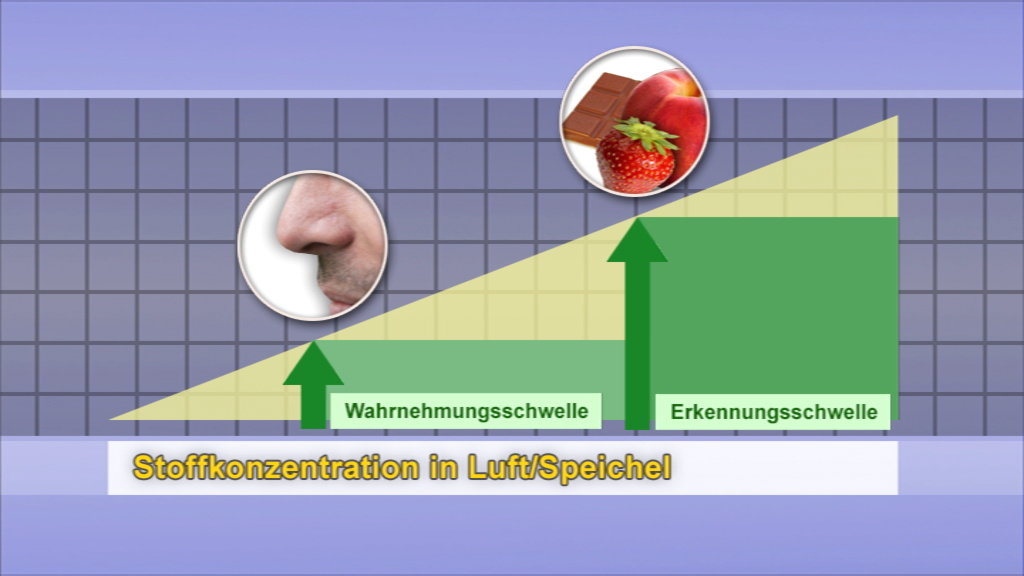 Wahrnehmungsschwelle

Erkennungsschwelle

Stoffkonzentration in Luft/Speichel